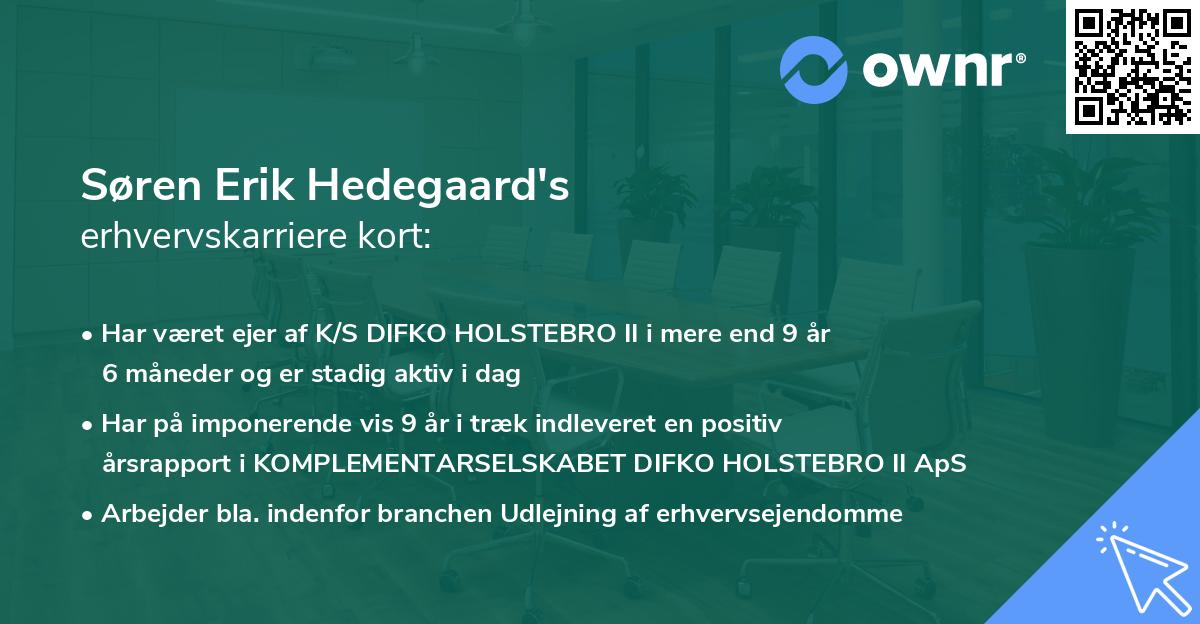 ownr®

Søren Erik Hedegaard's
erhvervskarriere kort:

• Har været ejer af K/S DIFKO HOLSTEBRO II i mere end 9 år 6 måneder og er stadig aktiv i dag

• Har på imponerende vis 9 år i træk indleveret en positiv årsrapport i KOMPLEMENTARSELSKABET DIFKO HOLSTEBRO II ApS

• Arbejder bla. indenfor branchen Udlejning af erhvervsejendomme